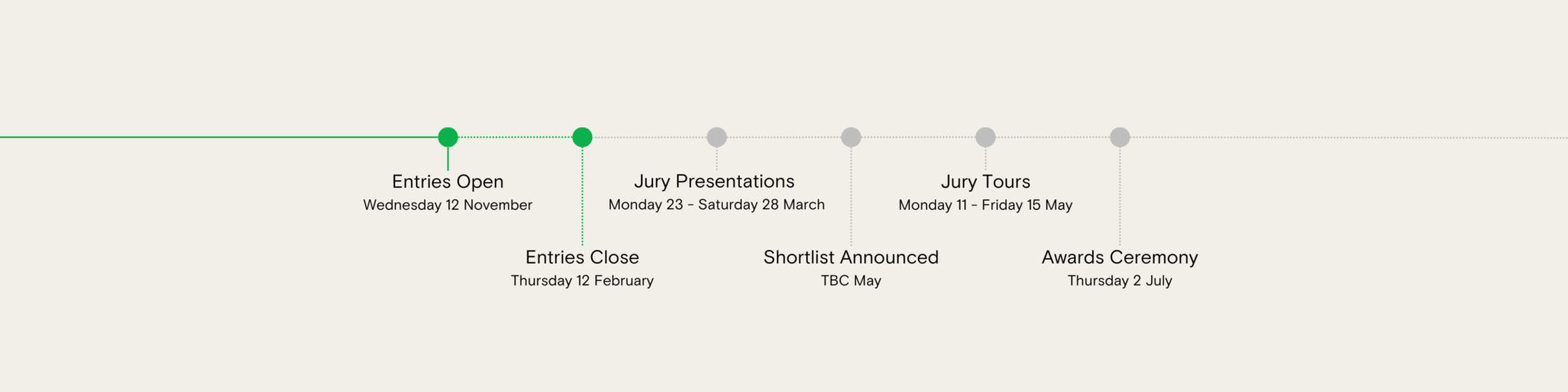 Entries Open
Wednesday 12 November

Entries Close
Thursday 12 February

Jury Presentations
Monday 23 - Saturday 28 March

Shortlist Announced
TBC May

Jury Tours
Monday 11 - Friday 15 May

Awards Ceremony
Thursday 2 July